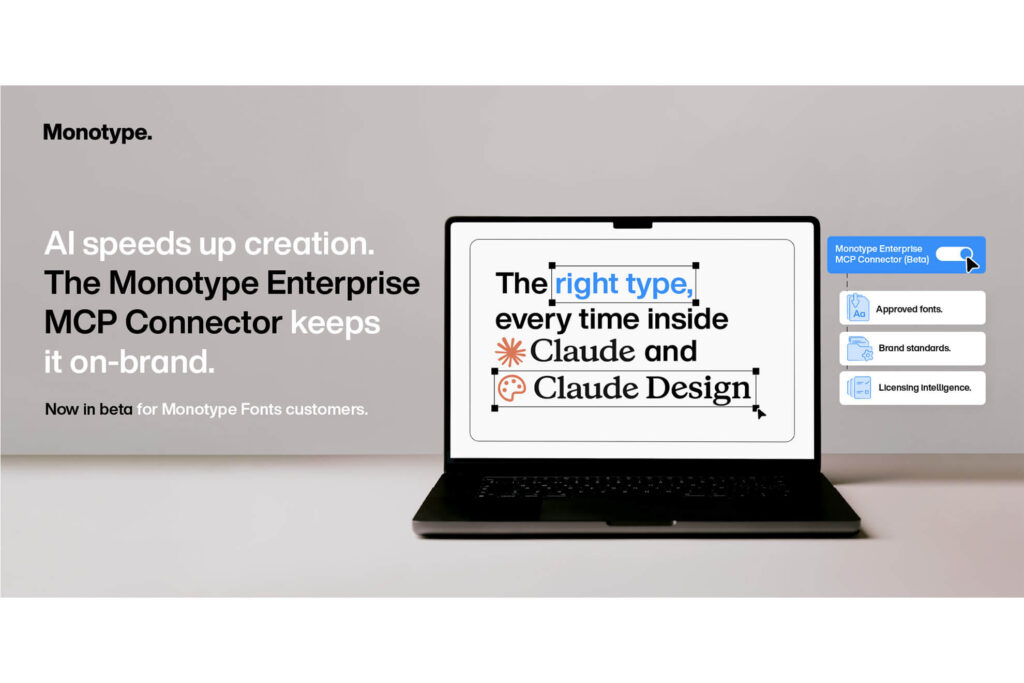 Monotype.

AI speeds up creation. The Monotype Enterprise MCP Connector keeps it on-brand.

Now in beta for Monotype Fonts customers.

The right type, every time inside Claude and Claude Design

Monotype Enterprise MCP Connector (Beta)

Aa

Approved fonts.

Brand standards.

Licensing intelligence.